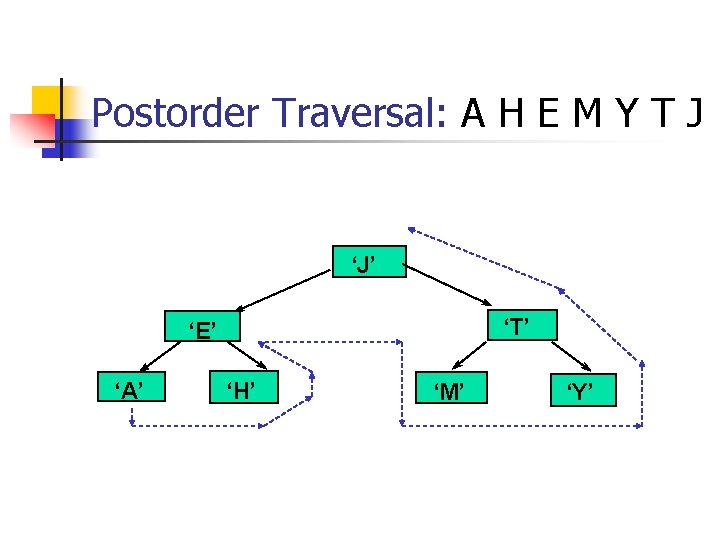 Postorder Traversal: A H E M Y T J

‘J’

‘E’

‘T’

‘A’

‘H’

‘M’

‘Y’